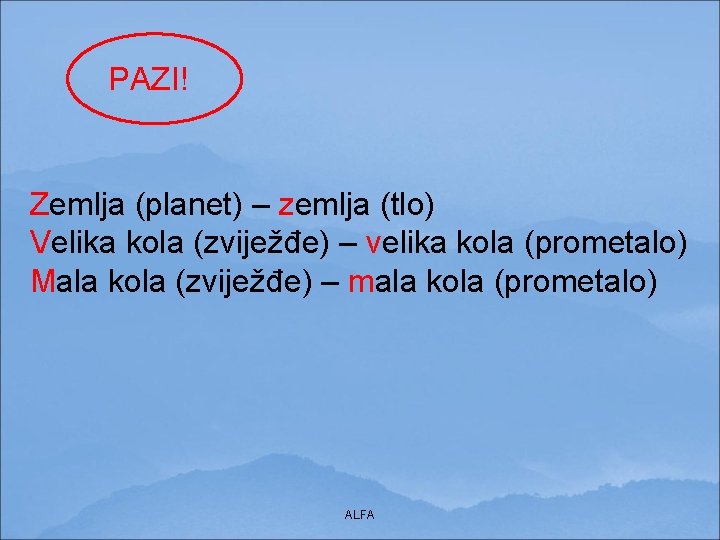 PAZI!

Zemlja (planet) – zemlja (tlo)
Velika kola (zviježđe) – velika kola (prometalo)
Mala kola (zviježđe) – mala kola (prometalo)

ALFA